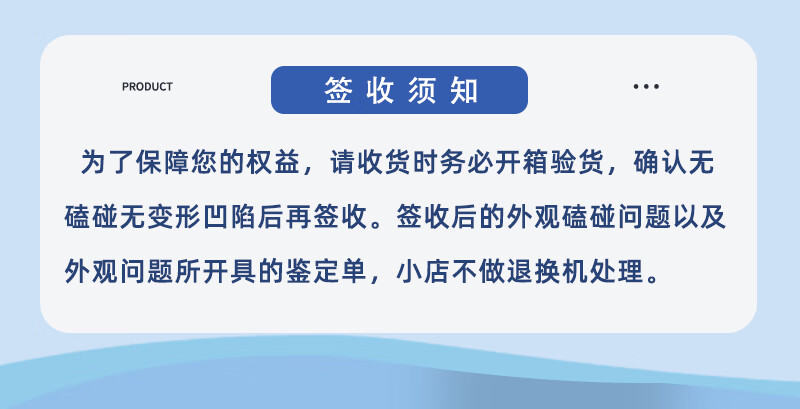 PRODUCT

签收须知

...

为了保障您的权益，请收货时务必开箱验货，确认无磕碰无变形凹陷后再签收。签收后的外观磕碰问题以及外观问题所开具的鉴定单，小店不做退换机处理。